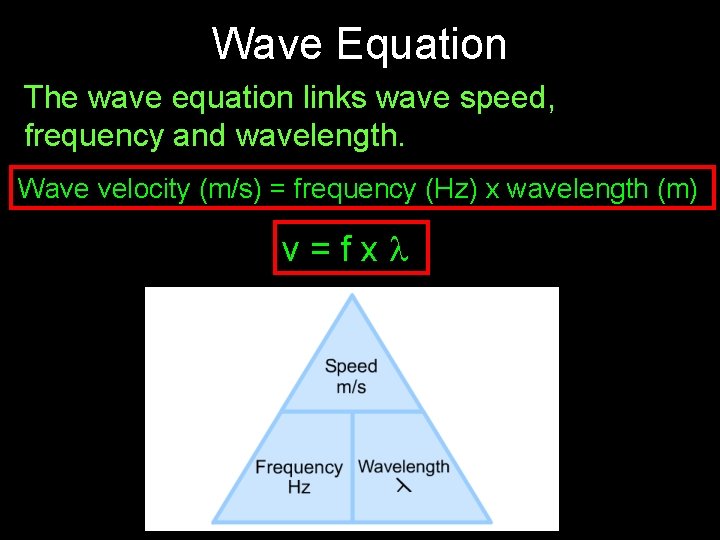 Wave Equation

The wave equation links wave speed, frequency and wavelength.

Wave velocity (m/s) = frequency (Hz) x wavelength (m)

$v = f \times \lambda$

Speed
m/s

Frequency
Hz

Wavelength
$\lambda$